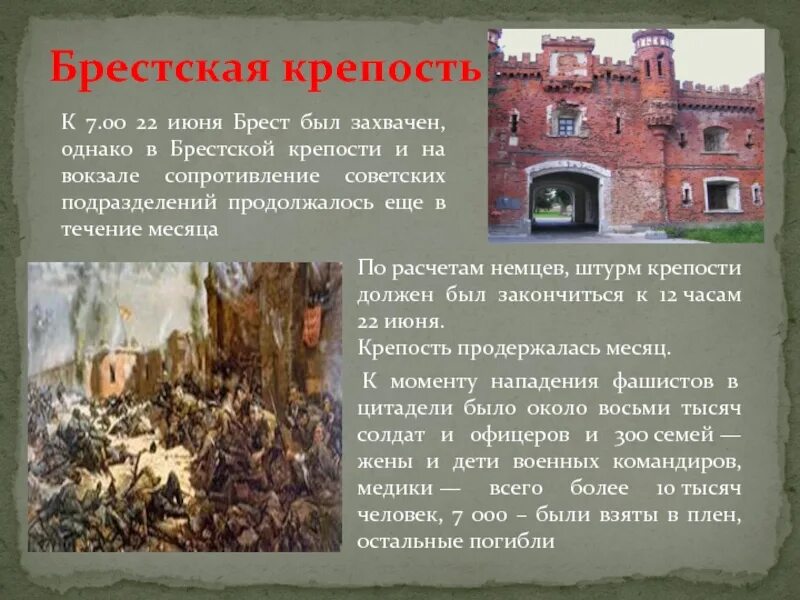 Брестская крепость

К 7.00 22 июня Брест был захвачен, однако в Брестской крепости и на вокзале сопротивление советских подразделений продолжалось еще в течение месяца

По расчетам немцев, штурм крепости должен был закончиться к 12 часам 22 июня.
Крепость продержалась месяц.

К моменту нападения фашистов в цитадели было около восьми тысяч солдат и офицеров и 300 семей — жены и дети военных командиров, медики — всего более 10 тысяч человек, 7 000 – были взяты в плен, остальные погибли